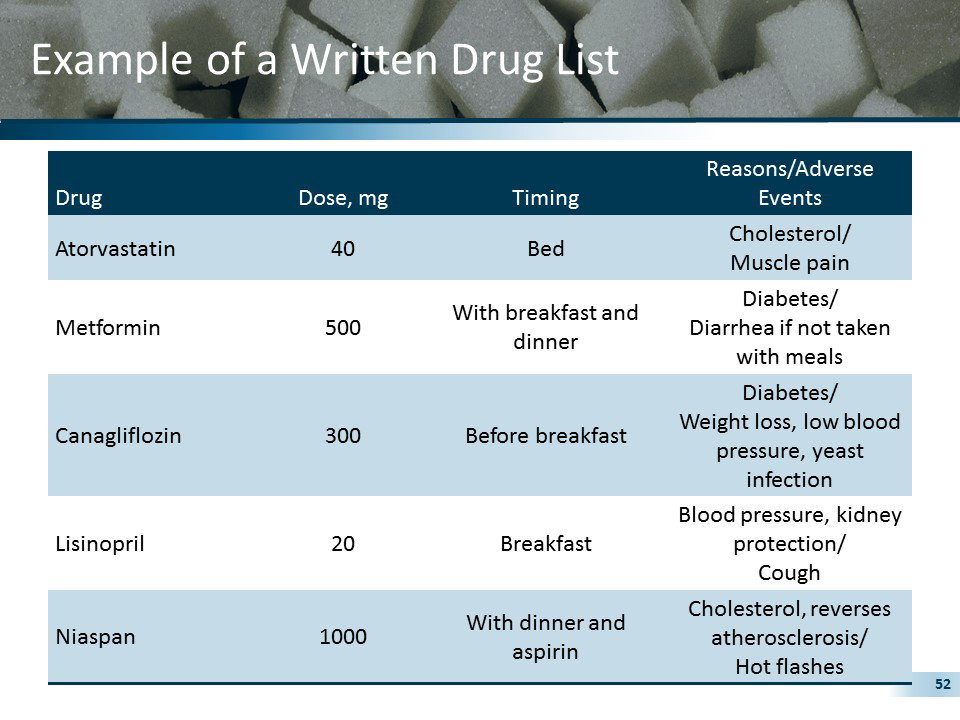 Example of a Written Drug List

| Drug | Dose, mg | Timing | Reasons/Adverse Events |
|---|---|---|---|
| Atorvastatin | 40 | Bed | Cholesterol/ Muscle pain |
| Metformin | 500 | With breakfast and dinner | Diabetes/ Diarrhea if not taken with meals |
| Canagliflozin | 300 | Before breakfast | Diabetes/ Weight loss, low blood pressure, yeast infection |
| Lisinopril | 20 | Breakfast | Blood pressure, kidney protection/ Cough |
| Niaspan | 1000 | With dinner and aspirin | Cholesterol, reverses atherosclerosis/ Hot flashes |

52